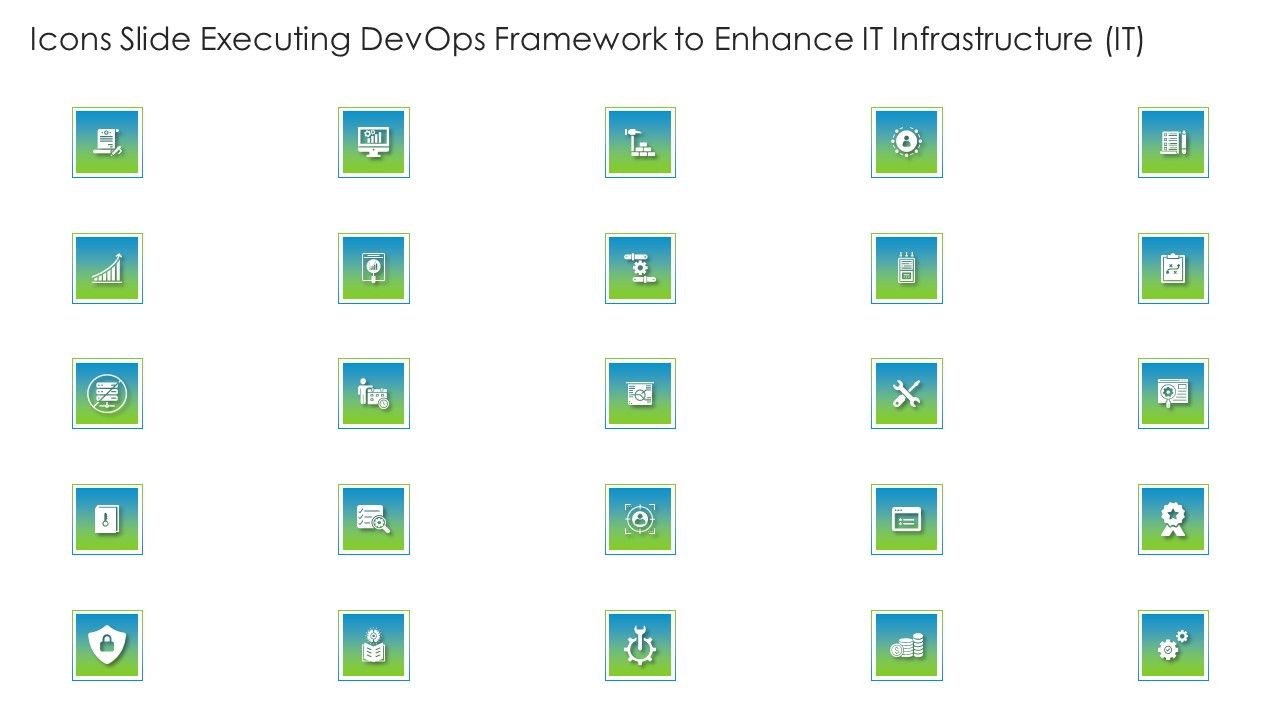 Icons Slide Executing DevOps Framework to Enhance IT Infrastructure (IT)